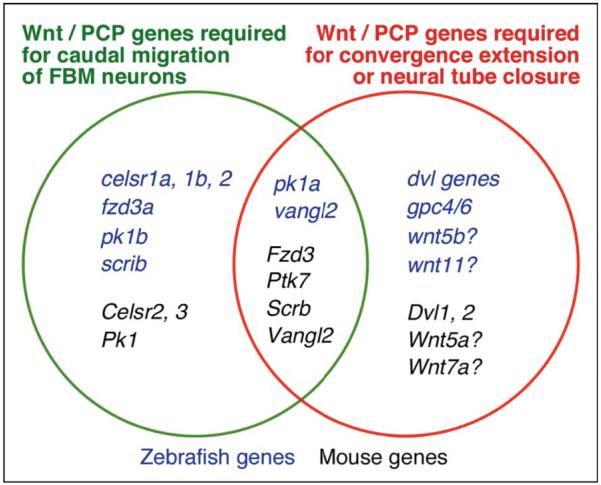 Wnt / PCP genes required for caudal migration of FBM neurons

Wnt / PCP genes required for convergence extension or neural tube closure

celsr1a, 1b, 2
fzd3a
pk1b
scrib

Celsr2, 3
Pk1

pk1a
vangl2

Fzd3
Ptk7
Scrb
Vangl2

dvl genes
gpc4/6
wnt5b?
wnt11?

Dvl1, 2
Wnt5a?
Wnt7a?

Zebrafish genes Mouse genes